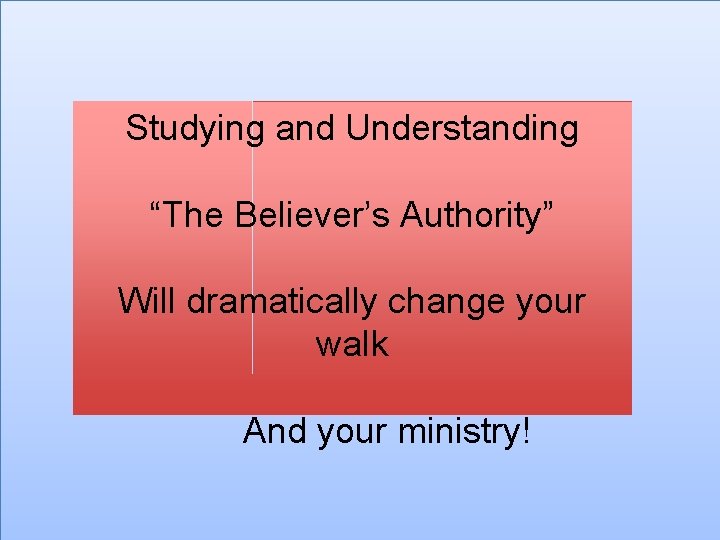 Studying and Understanding

“The Believer’s Authority”

Will dramatically change your walk

And your ministry!